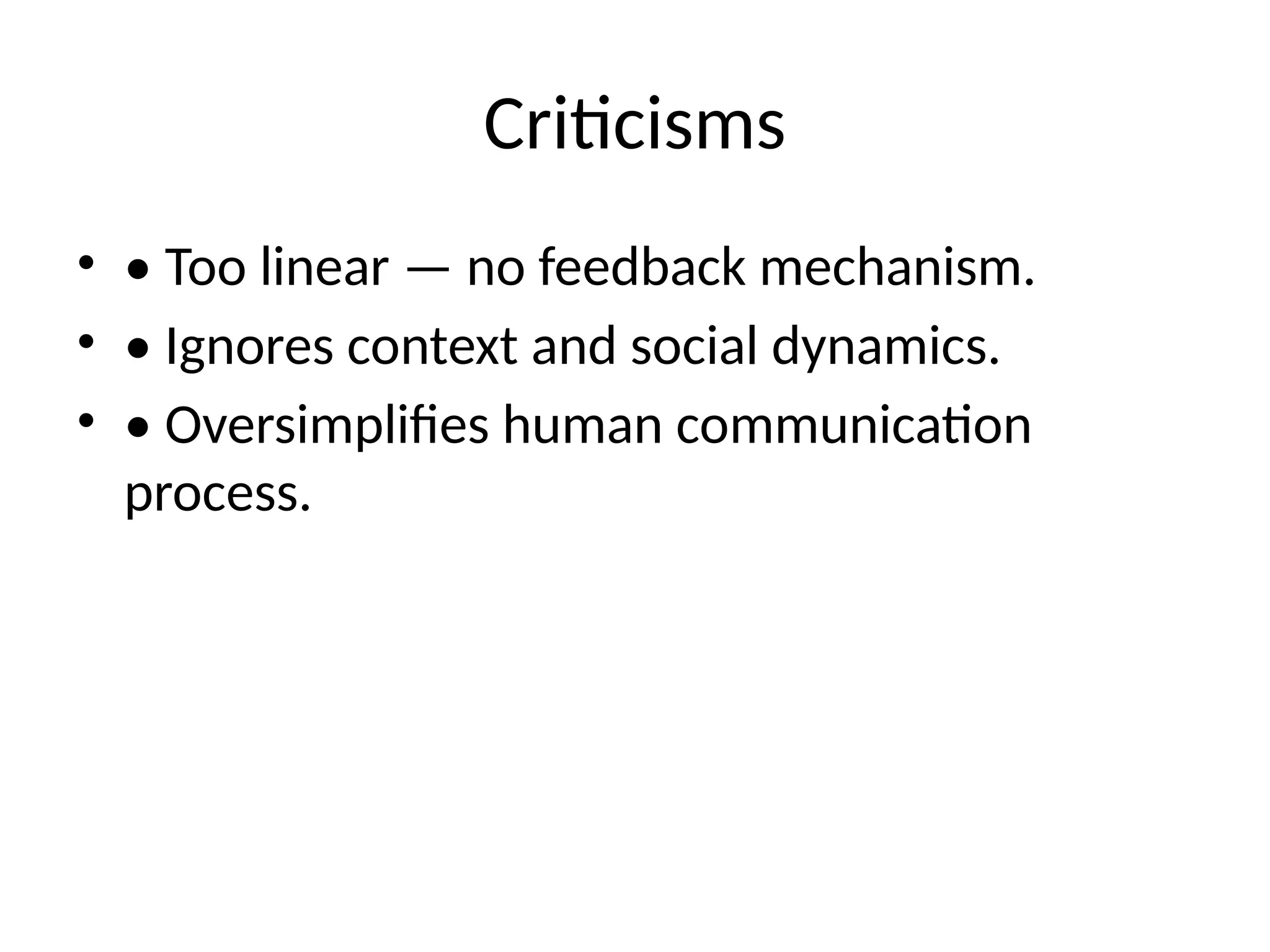 Criticisms

• • Too linear — no feedback mechanism.
• • Ignores context and social dynamics.
• • Oversimplifies human communication process.